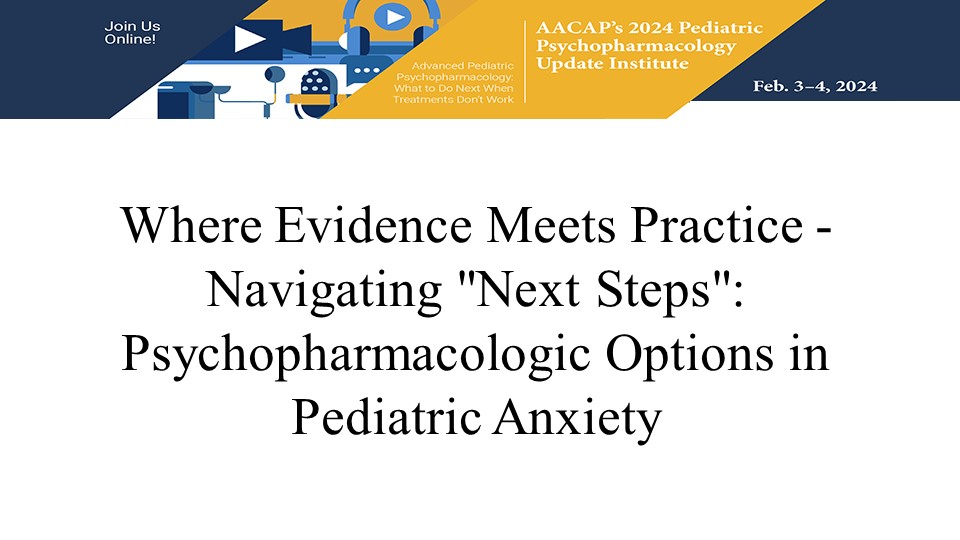 Join Us Online!

Advanced Pediatric Psychopharmacology: What to Do Next When Treatments Don't Work

AACAP's 2024 Pediatric Psychopharmacology Update Institute

Feb. 3–4, 2024

Where Evidence Meets Practice - Navigating "Next Steps": Psychopharmacologic Options in Pediatric Anxiety